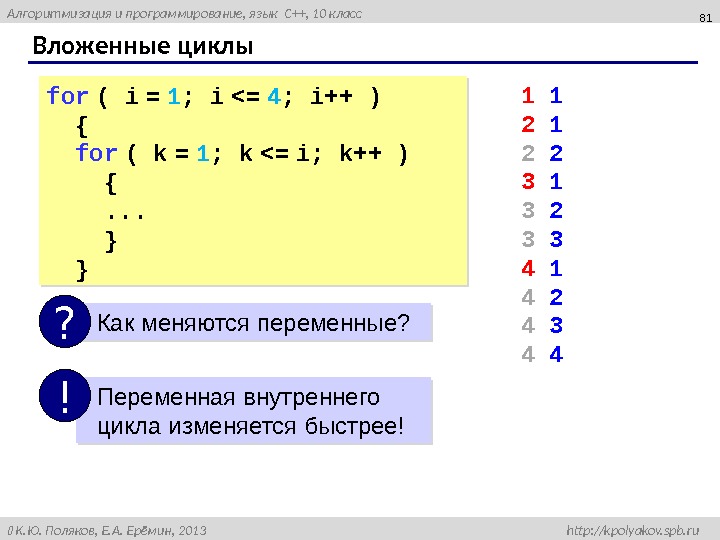 Алгоритмизация и программирование, язык C++, 10 класс

81

Вложенные циклы

for ( i = 1; i <= 4; i++ )
{
for ( k = 1; k <= i; k++ )
{
...
}
}

1 1
2 1
2 2
3 1
3 2
3 3
4 1
4 2
4 3
4 4

?

Как меняются переменные?

!

Переменная внутреннего цикла изменяется быстрее!

© К.Ю. Поляков, Е.А. Ерёмин, 2013

http://kpolyakov.spb.ru